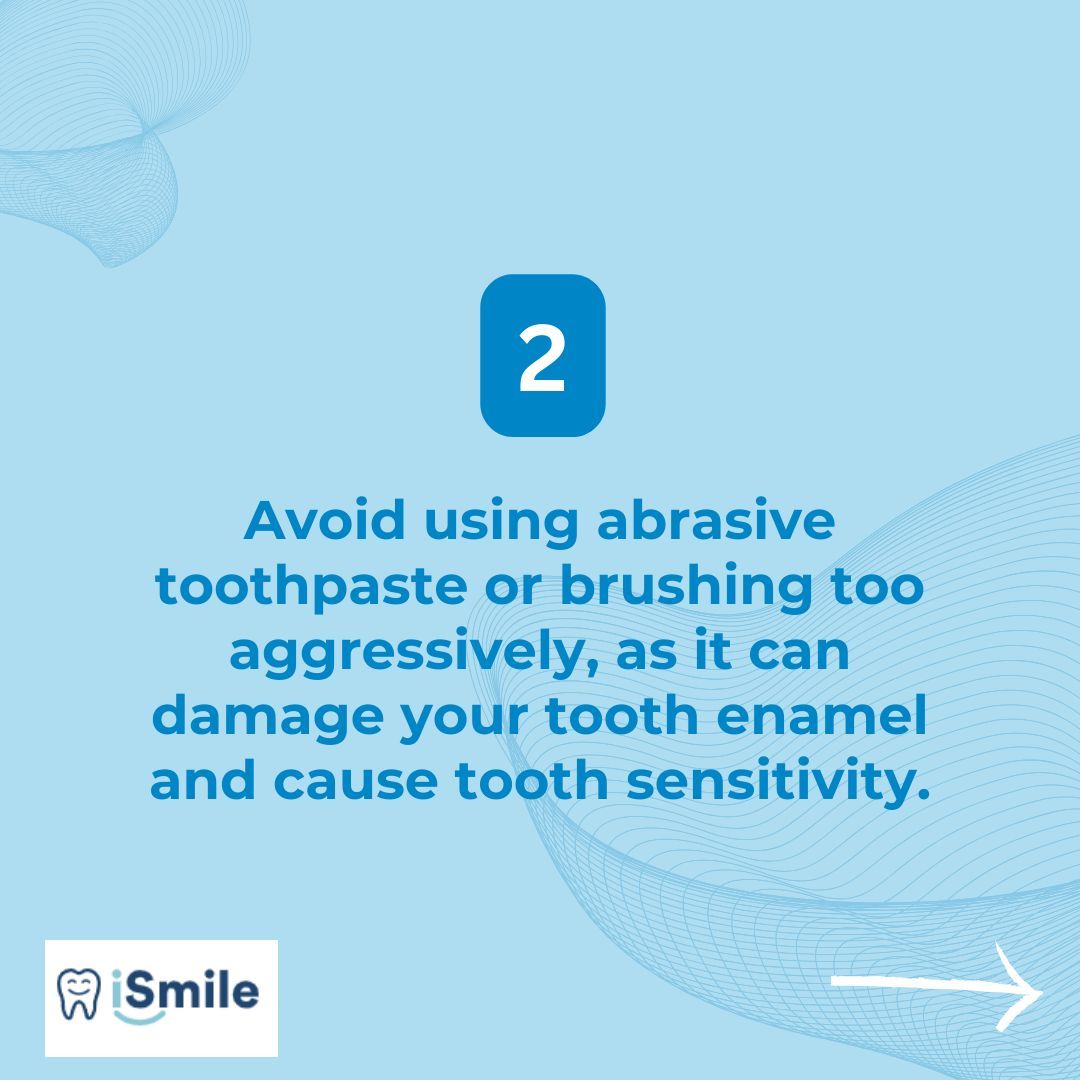 2

Avoid using abrasive toothpaste or brushing too aggressively, as it can damage your tooth enamel and cause tooth sensitivity.

iSmile